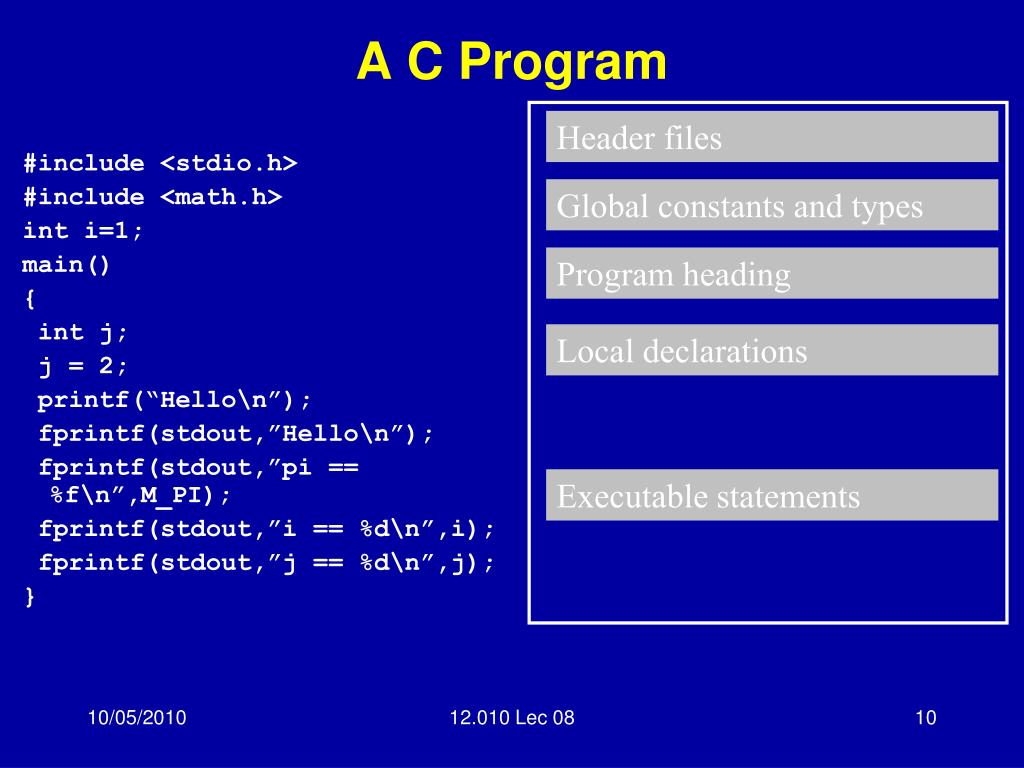 A C Program

#include <stdio.h>
#include <math.h>
int i=1;
main()
{
int j;
j = 2;
printf(“Hello\n”);
fprintf(stdout,”Hello\n”);
fprintf(stdout,”pi == %f\n”,M_PI);
fprintf(stdout,”i == %d\n”,i);
fprintf(stdout,”j == %d\n”,j);
}

Header files

Global constants and types

Program heading

Local declarations

Executable statements

10/05/2010

12.010 Lec 08

10